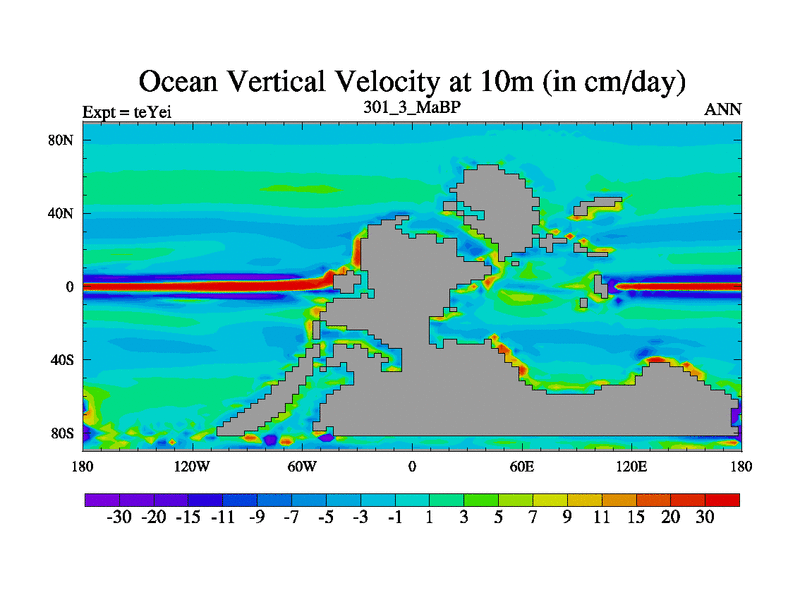 Ocean Vertical Velocity at 10m (in cm/day)

Expt = teYei

301_3_MaBP

ANN

80N
40N
0
40S
80S

180 120W 60W 0 60E 120E 180

-30 -20 -15 -11 -9 -7 -5 -3 -1 1 3 5 7 9 11 15 20 30